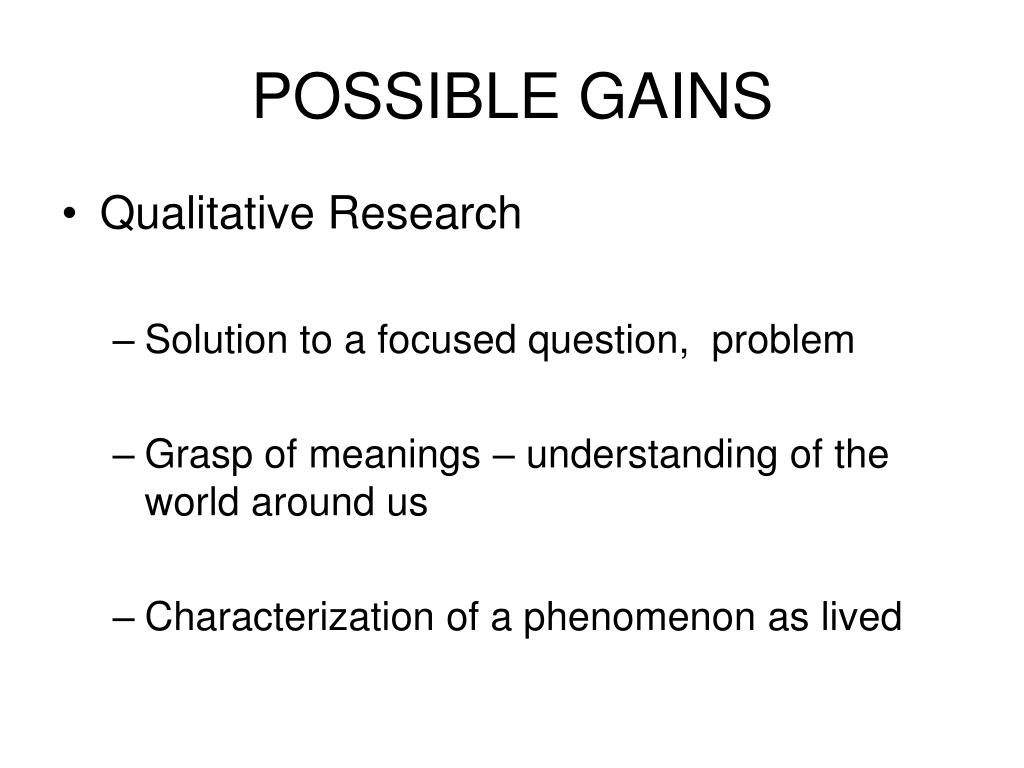 POSSIBLE GAINS

• Qualitative Research

– Solution to a focused question,  problem

– Grasp of meanings – understanding of the world around us

– Characterization of a phenomenon as lived